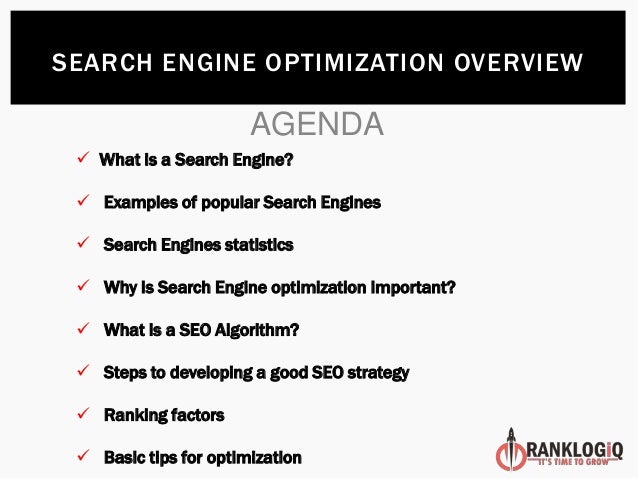 SEARCH ENGINE OPTIMIZATION OVERVIEW

AGENDA

✓ What is a Search Engine?

✓ Examples of popular Search Engines

✓ Search Engines statistics

✓ Why is Search Engine optimization important?

✓ What is a SEO Algorithm?

✓ Steps to developing a good SEO strategy

✓ Ranking factors

✓ Basic tips for optimization

RANKLOGIQ
IT'S TIME TO GROW